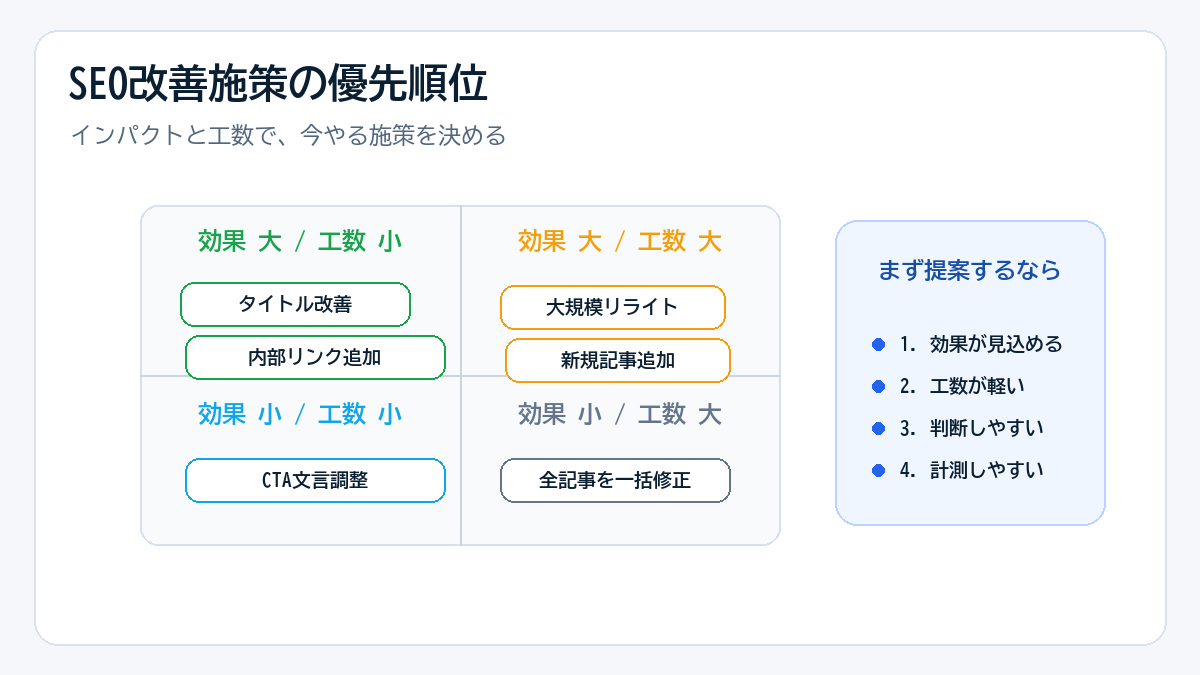 SEO改善施策の優先順位

インパクトと工数で、今やる施策を決める

効果 大 / 工数 小

タイトル改善

内部リンク追加

効果 大 / 工数 大

大規模リライト

新規記事追加

効果 小 / 工数 小

CTA文言調整

効果 小 / 工数 大

全記事を一括修正

まず提案するなら

1. 効果が見込める
2. 工数が軽い
3. 判断しやすい
4. 計測しやすい